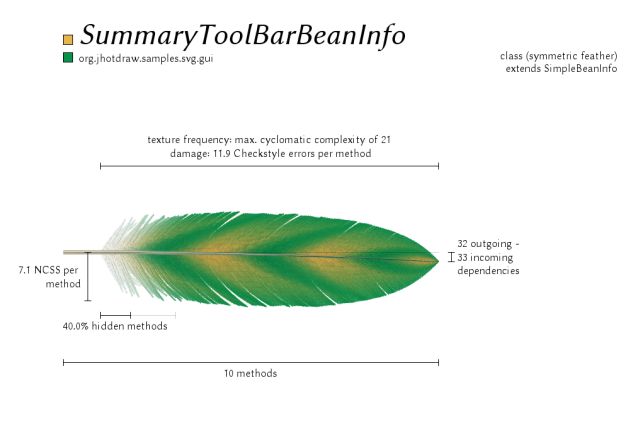 SummaryToolBarBeanInfo
org.jhotdraw.samples.svg.gui

class (symmetric feather)
extends SimpleBeanInfo

texture frequency: max. cyclomatic complexity of 21
damage: 11.9 Checkstyle errors per method

7.1 NCSS per method

32 outgoing - 33 incoming dependencies

40.0% hidden methods

10 methods